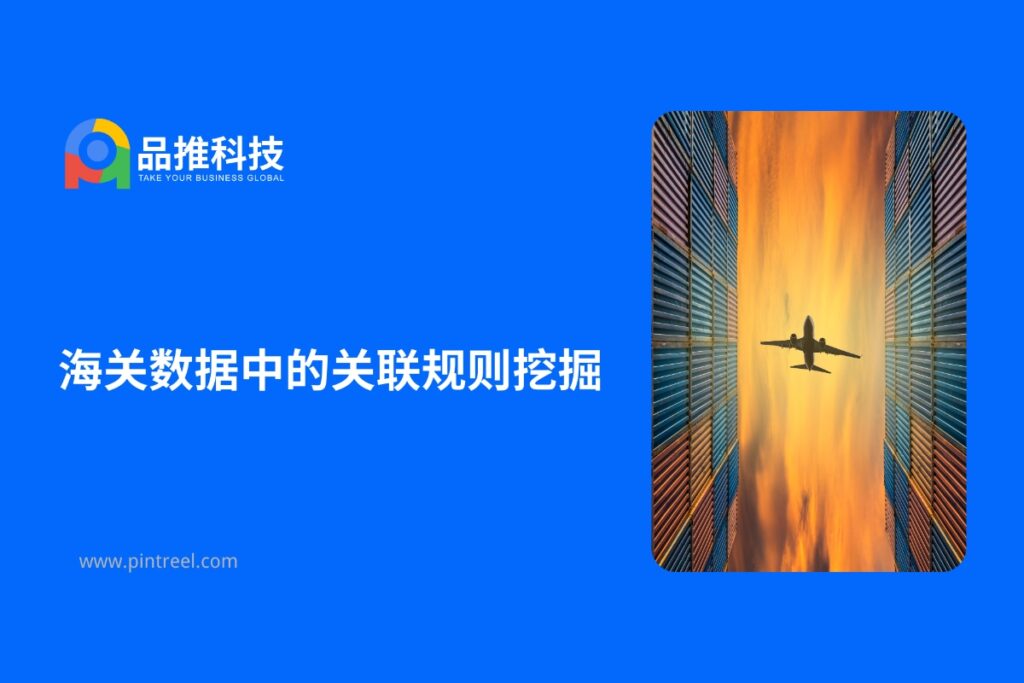 品推科技
TAKE YOUR BUSINESS GLOBAL

海关数据中的关联规则挖掘

www.pintreel.com